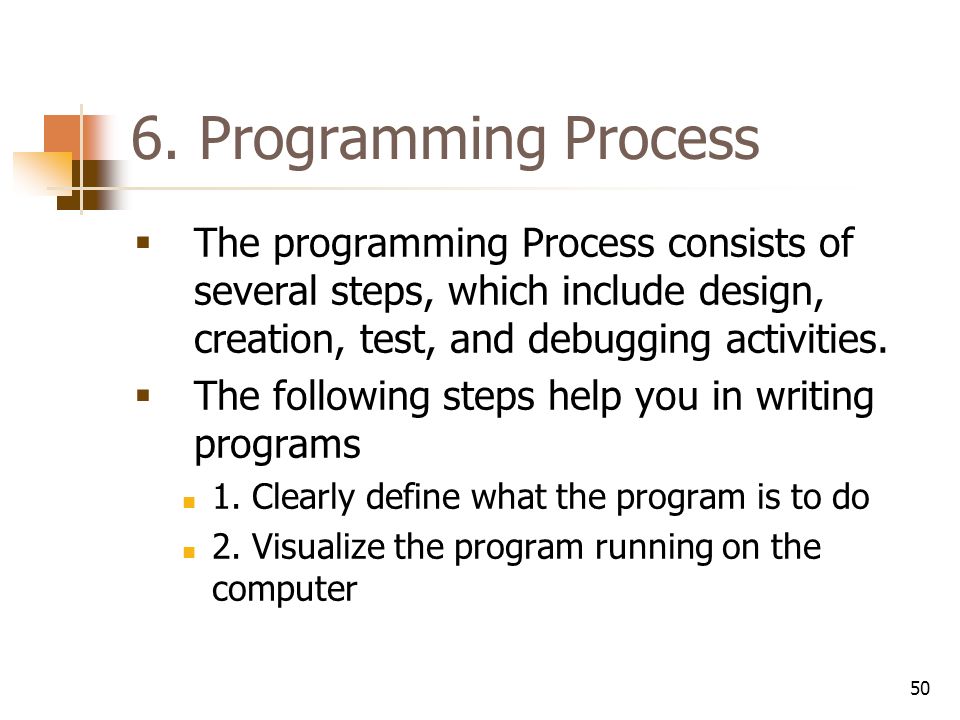 6. Programming Process

▪ The programming Process consists of several steps, which include design, creation, test, and debugging activities.

▪ The following steps help you in writing programs

▪ 1. Clearly define what the program is to do

▪ 2. Visualize the program running on the computer

50